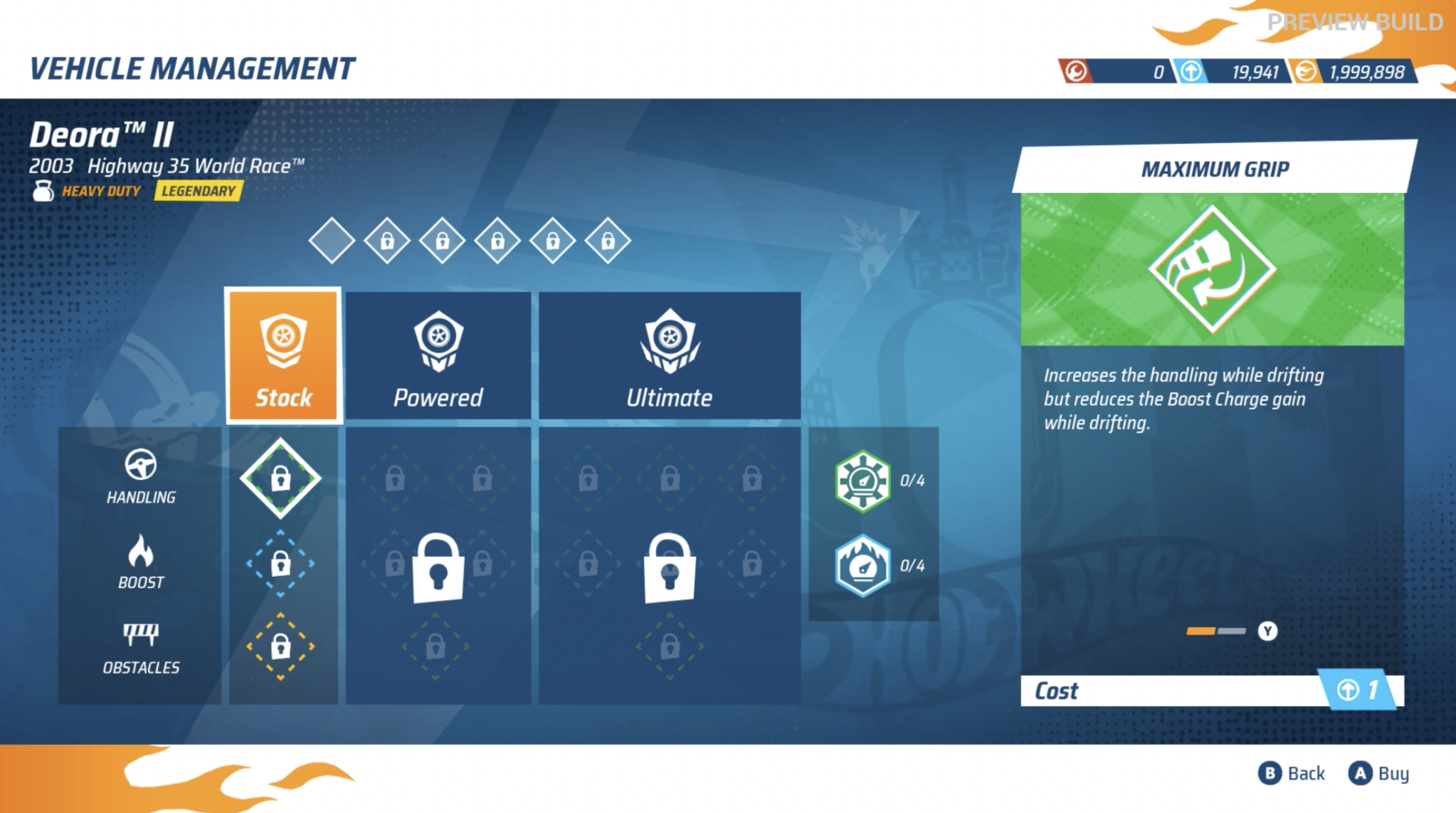 PREVIEW BUILD

VEHICLE MANAGEMENT

0 19,941 1,999,898

Deora™ II
2003 Highway 35 World Race™
HEAVY DUTY LEGENDARY

Stock
Powered
Ultimate

HANDLING
BOOST
OBSTACLES

0/4
0/4

MAXIMUM GRIP

Increases the handling while drifting but reduces the Boost Charge gain while drifting.

Y

Cost 1

B Back A Buy